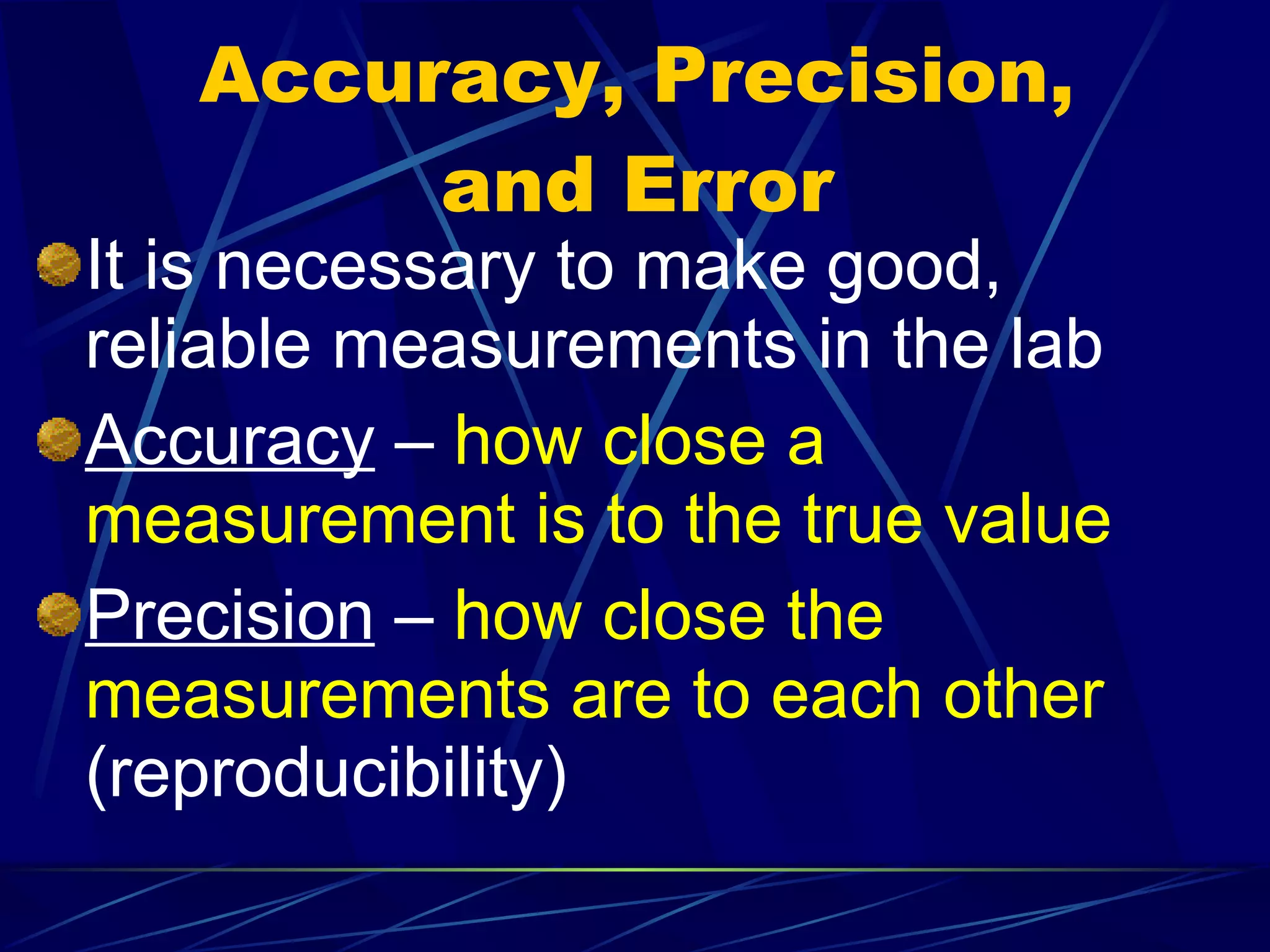 Accuracy, Precision, and Error

It is necessary to make good, reliable measurements in the lab

Accuracy – how close a measurement is to the true value

Precision – how close the measurements are to each other (reproducibility)